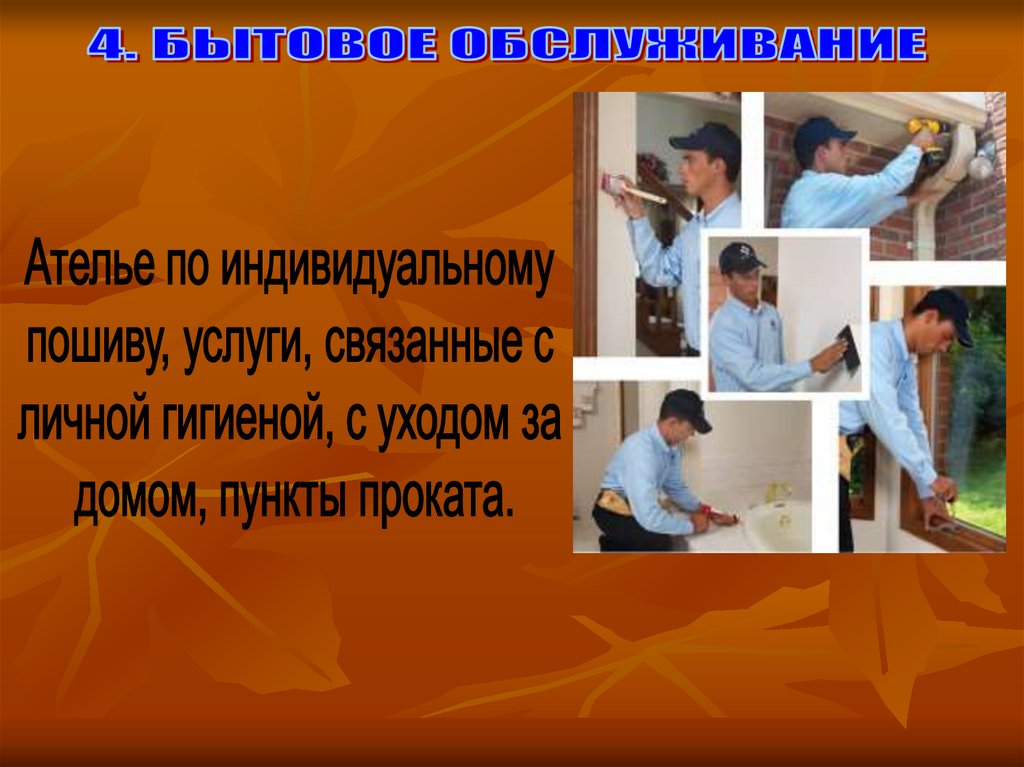 4. БЫТОВОЕ ОБСЛУЖИВАНИЕ

Ателье по индивидуальному пошиву, услуги, связанные с личной гигиеной, с уходом за домом, пункты проката.